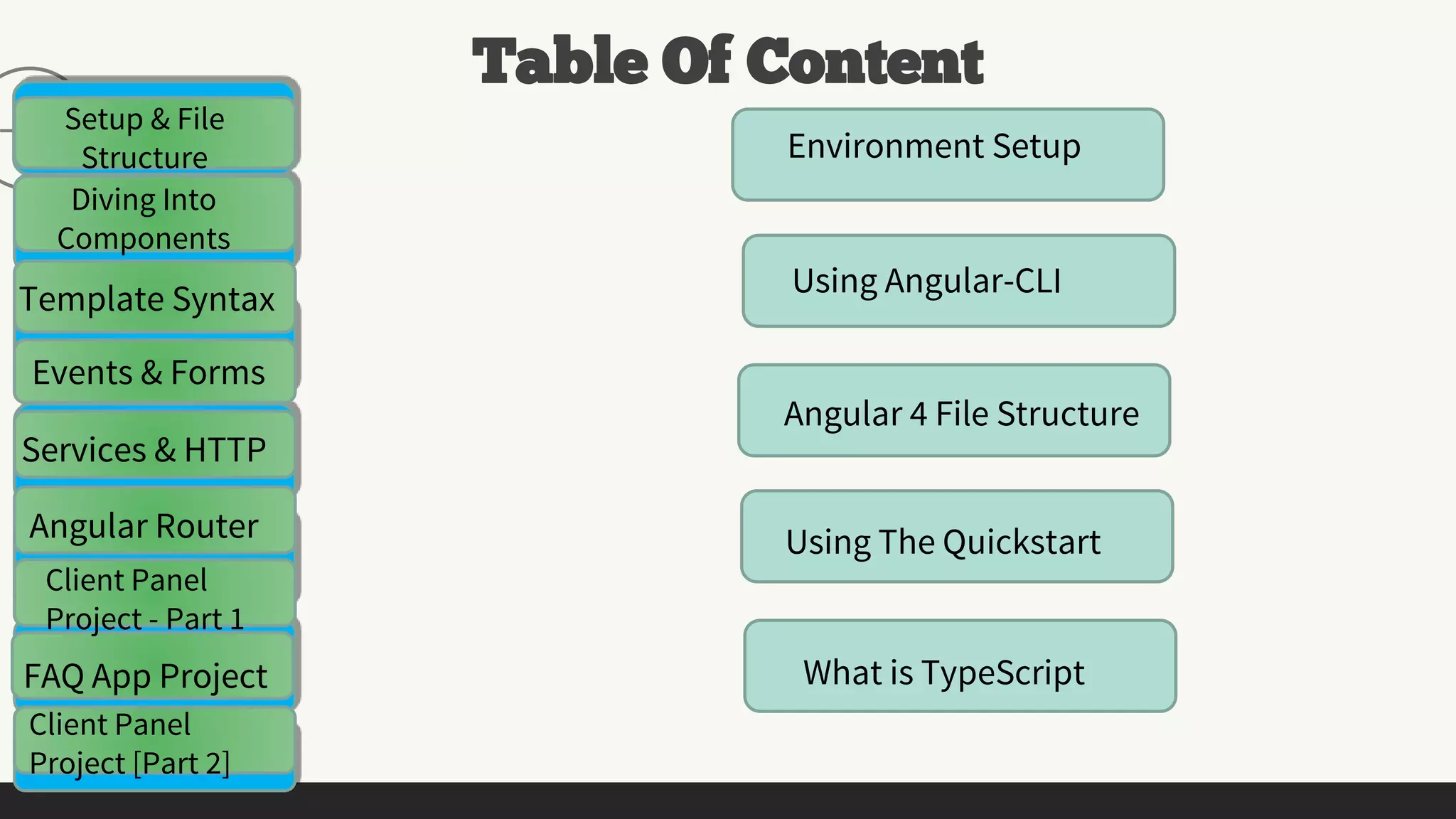 Table Of Content

Setup & File Structure

Diving Into Components

Template Syntax

Events & Forms

Services & HTTP

Angular Router

Client Panel Project - Part 1

FAQ App Project

Client Panel Project [Part 2]

Environment Setup

Using Angular-CLI

Angular 4 File Structure

Using The Quickstart

What is TypeScript